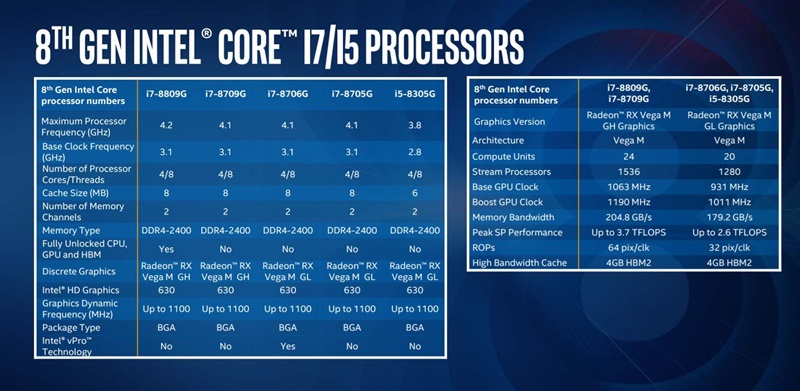 8TH GEN INTEL® CORE™ I7/I5 PROCESSORS

| 8th Gen Intel Core processor numbers | i7-8809G | i7-8709G | i7-8706G | i7-8705G | i5-8305G |
|---|---|---|---|---|---|
| Maximum Processor Frequency (GHz) | 4.2 | 4.1 | 4.1 | 4.1 | 3.8 |
| Base Clock Frequency (GHz) | 3.1 | 3.1 | 3.1 | 3.1 | 2.8 |
| Number of Processor Cores/Threads | 4/8 | 4/8 | 4/8 | 4/8 | 4/8 |
| Cache Size (MB) | 8 | 8 | 8 | 8 | 6 |
| Number of Memory Channels | 2 | 2 | 2 | 2 | 2 |
| Memory Type | DDR4-2400 | DDR4-2400 | DDR4-2400 | DDR4-2400 | DDR4-2400 |
| Fully Unlocked CPU, GPU and HBM | Yes | No | No | No | No |
| Discrete Graphics | Radeon™ RX Vega M GH | Radeon™ RX Vega M GH | Radeon™ RX Vega M GL | Radeon™ RX Vega M GL | Radeon™ RX Vega M GL |
| Intel® HD Graphics | 630 | 630 | 630 | 630 | 630 |
| Graphics Dynamic Frequency (MHz) | Up to 1100 | Up to 1100 | Up to 1100 | Up to 1100 | Up to 1100 |
| Package Type | BGA | BGA | BGA | BGA | BGA |
| Intel® vPro™ Technology | No | No | Yes | No | No |

| 8th Gen Intel Core processor numbers | i7-8809G, i7-8709G | i7-8706G, i7-8705G, i5-8305G |
|---|---|---|
| Graphics Version | Radeon™ RX Vega M GH Graphics | Radeon™ RX Vega M GL Graphics |
| Architecture | Vega M | Vega M |
| Compute Units | 24 | 20 |
| Stream Processors | 1536 | 1280 |
| Base GPU Clock | 1063 MHz | 931 MHz |
| Boost GPU Clock | 1190 MHz | 1011 MHz |
| Memory Bandwidth | 204.8 GB/s | 179.2 GB/s |
| Peak SP Performance | Up to 3.7 TFLOPS | Up to 2.6 TFLOPS |
| ROPs | 64 pix/clk | 32 pix/clk |
| High Bandwidth Cache | 4GB HBM2 | 4GB HBM2 |